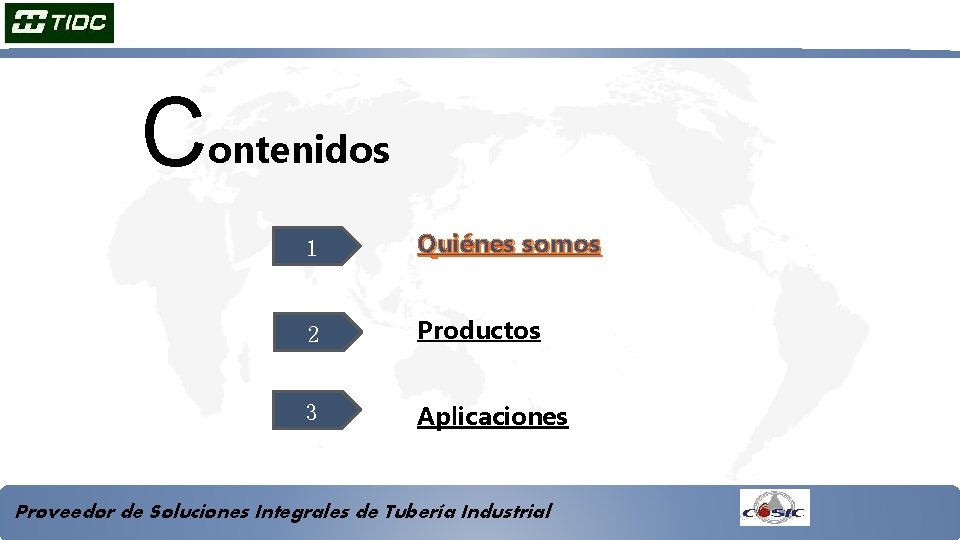 TIDC

Contenidos

1 Quiénes somos

2 Productos

3 Aplicaciones

Proveedor de Soluciones Integrales de Tubería Industrial

COSIC